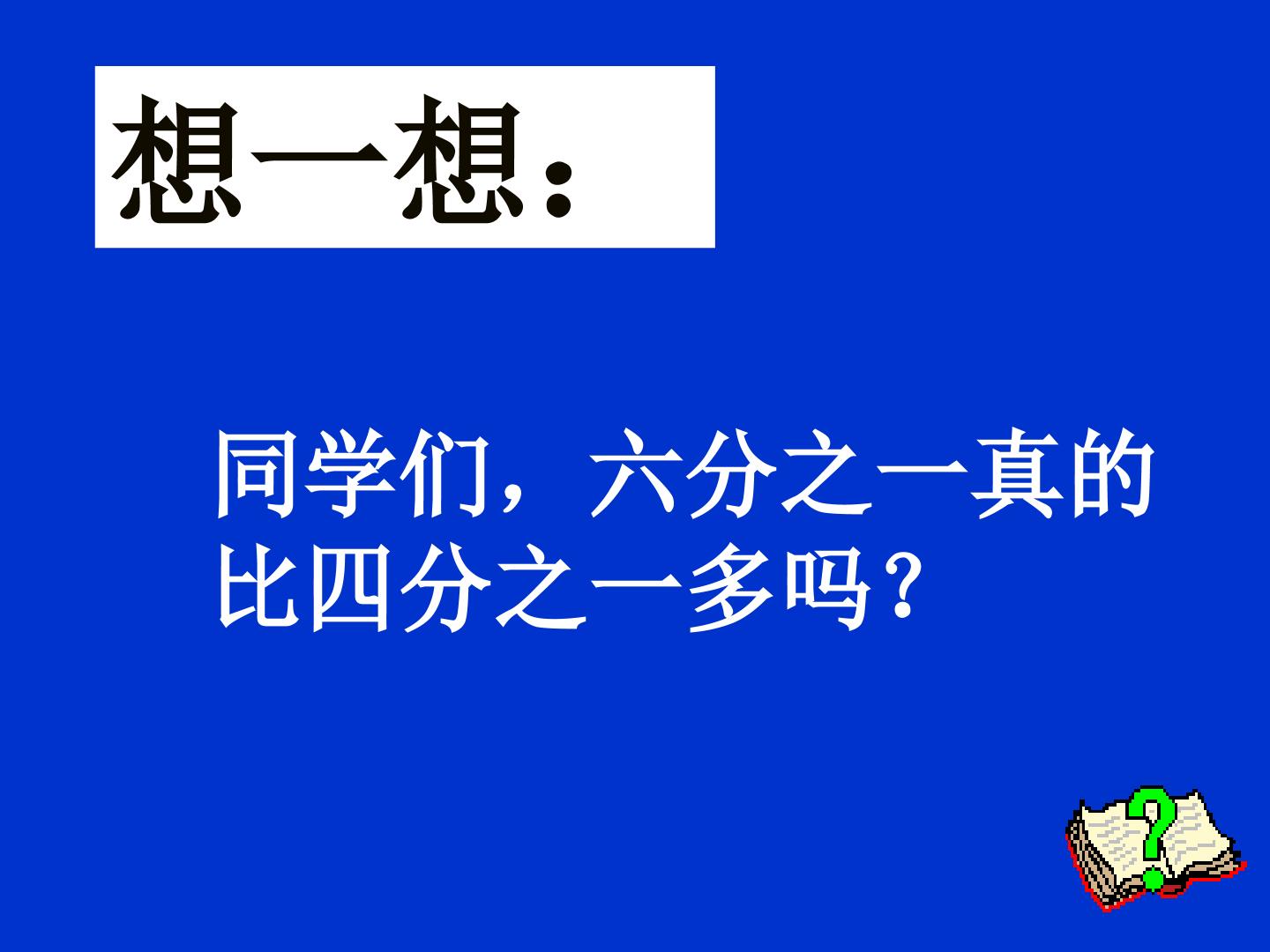 想一想：

同学们，六分之一真的比四分之一多吗？